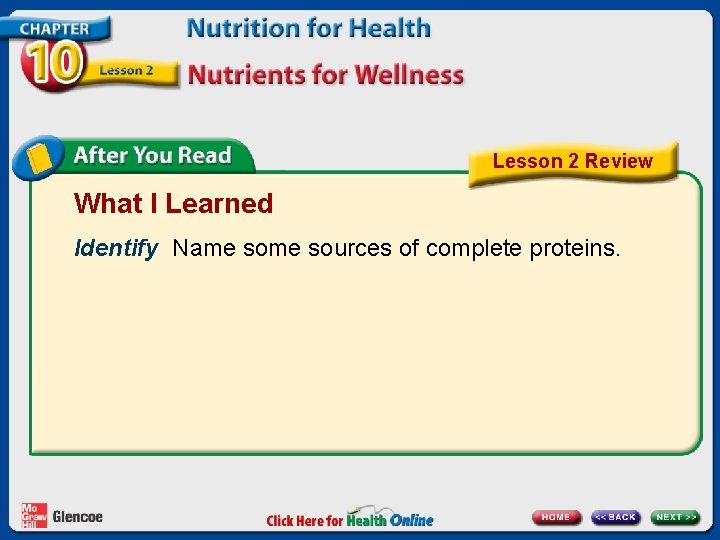 CHAPTER 10 Lesson 2

Nutrition for Health

Nutrients for Wellness

After You Read

Lesson 2 Review

What I Learned

Identify Name some sources of complete proteins.

Mc Graw Hill Glencoe

Click Here for Health Online

HOME

<< BACK

NEXT >>